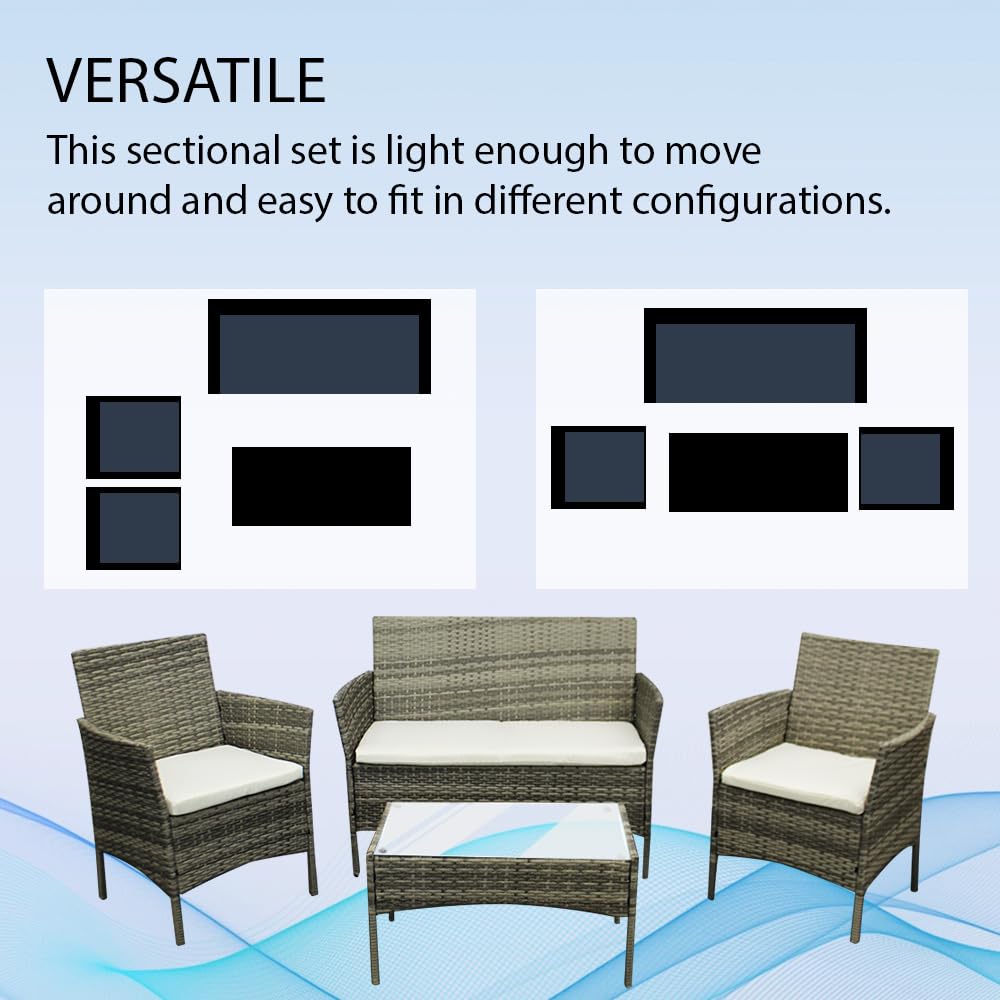 VERSATILE

This sectional set is light enough to move around and easy to fit in different configurations.